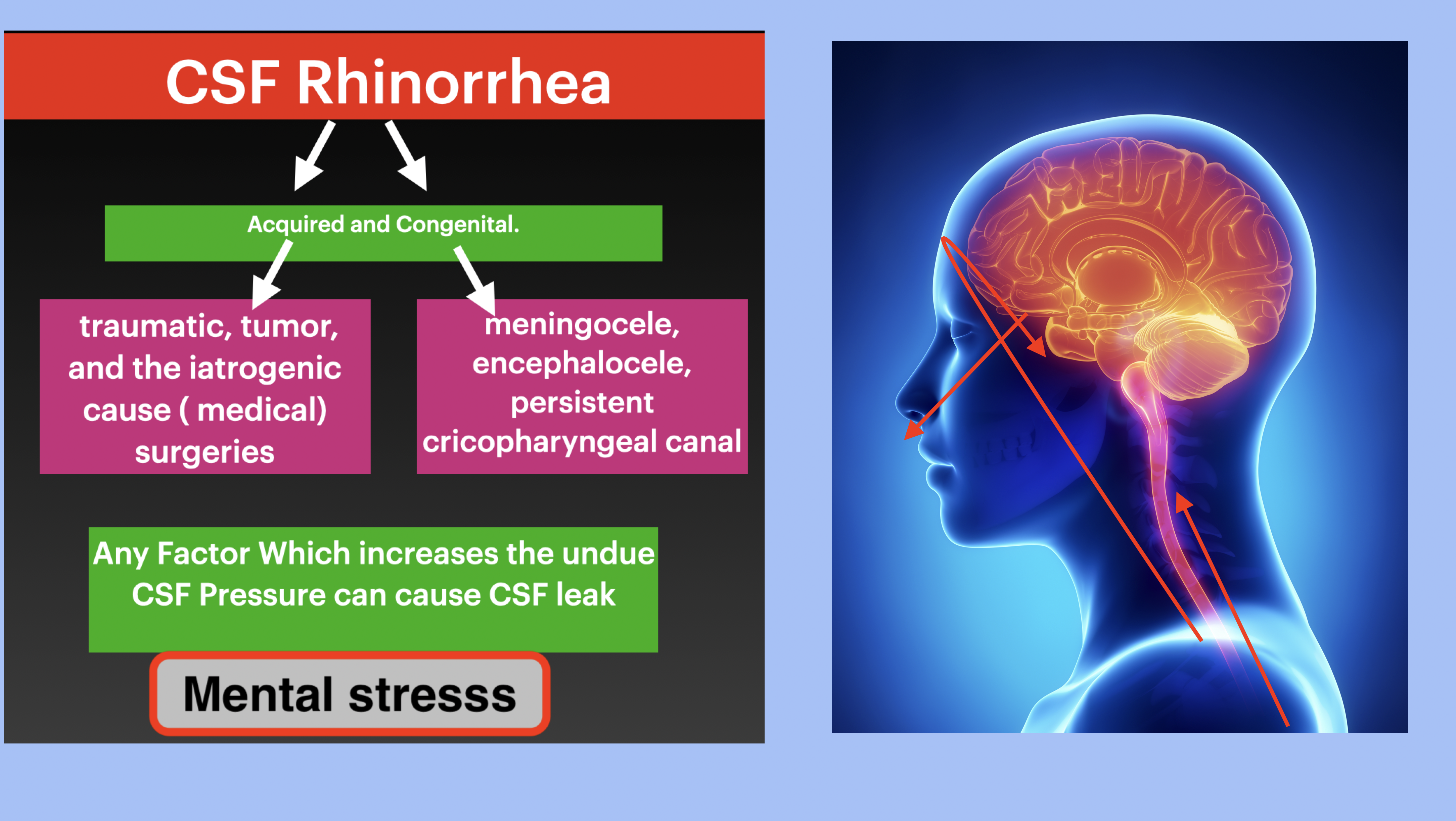 CSF Rhinorrhea

Acquired and Congenital.

traumatic, tumor, and the iatrogenic cause ( medical) surgeries

meningocele, encephalocele, persistent cricopharyngeal canal

Any Factor Which increases the undue CSF Pressure can cause CSF leak

Mental stresss